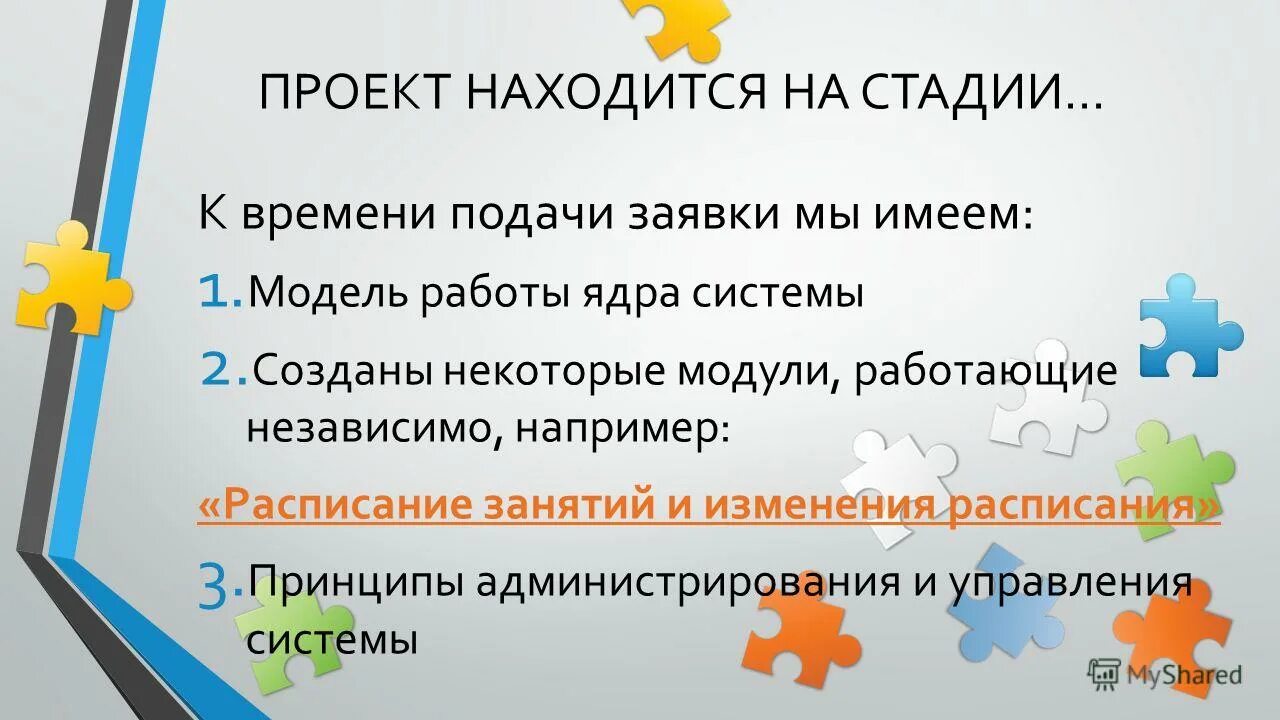 ПРОЕКТ НАХОДИТСЯ НА СТАДИИ…

К времени подачи заявки мы имеем:

1. Модель работы ядра системы

2. Созданы некоторые модули, работающие независимо, например:

«Расписание занятий и изменения расписания»

3. Принципы администрирования и управления системы

MyShared